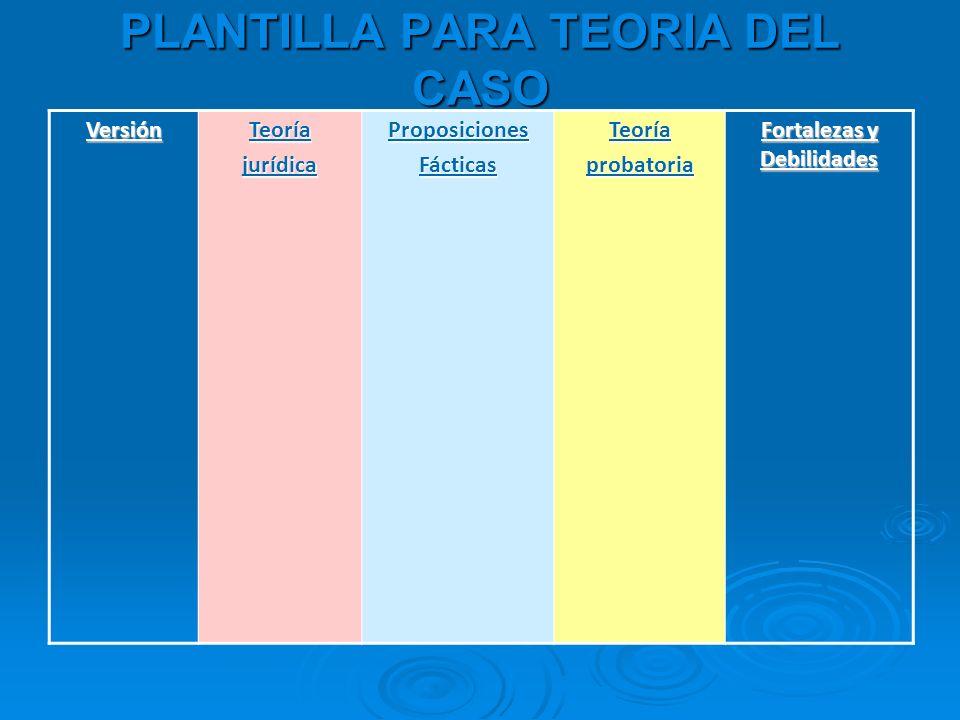 PLANTILLA PARA TEORIA DEL CASO

| Versión | Teoría jurídica | Proposiciones Fácticas | Teoría probatoria | Fortalezas y Debilidades |
|---|---|---|---|---|
| | | | | |